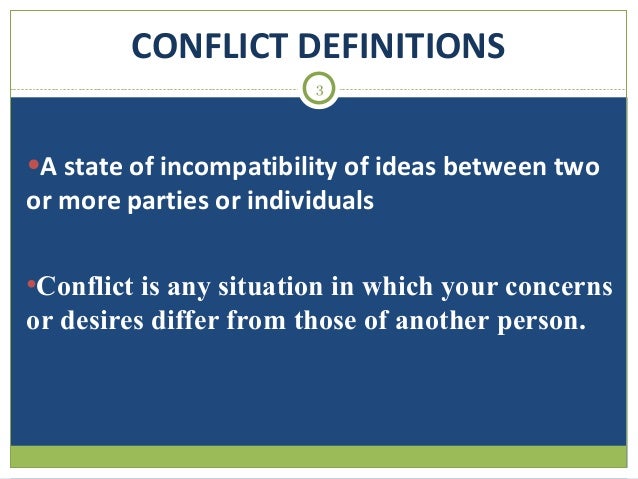 CONFLICT DEFINITIONS

3

•A state of incompatibility of ideas between two or more parties or individuals

•Conflict is any situation in which your concerns or desires differ from those of another person.